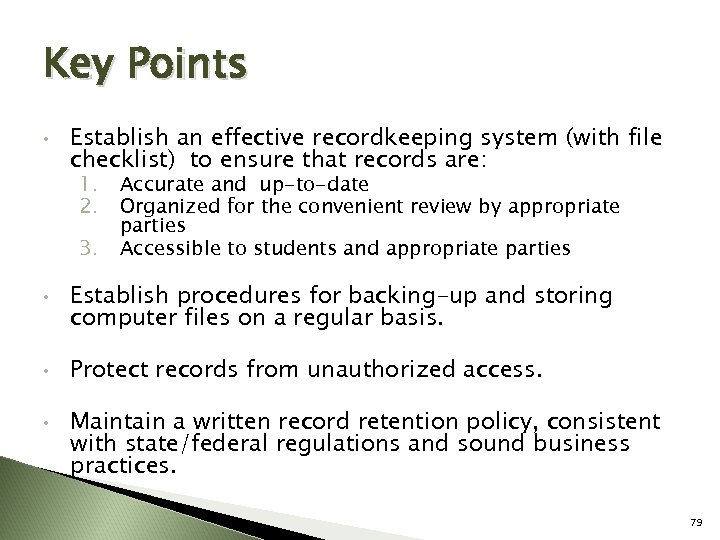 Key Points

• Establish an effective recordkeeping system (with file checklist) to ensure that records are:
1. Accurate and up-to-date
2. Organized for the convenient review by appropriate parties
3. Accessible to students and appropriate parties

• Establish procedures for backing-up and storing computer files on a regular basis.

• Protect records from unauthorized access.

• Maintain a written record retention policy, consistent with state/federal regulations and sound business practices.

79